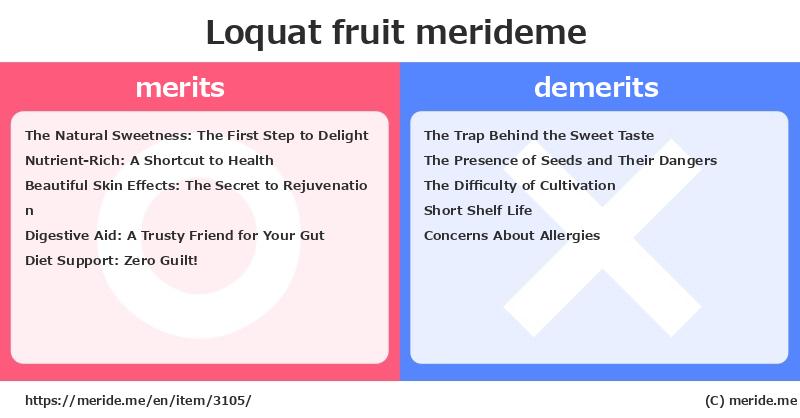 Loquat fruit merideme

merits

The Natural Sweetness: The First Step to Delight
Nutrient-Rich: A Shortcut to Health
Beautiful Skin Effects: The Secret to Rejuvenation
Digestive Aid: A Trusty Friend for Your Gut
Diet Support: Zero Guilt!

demerits

The Trap Behind the Sweet Taste
The Presence of Seeds and Their Dangers
The Difficulty of Cultivation
Short Shelf Life
Concerns About Allergies

https://meride.me/en/item/3105/

(C) meride.me